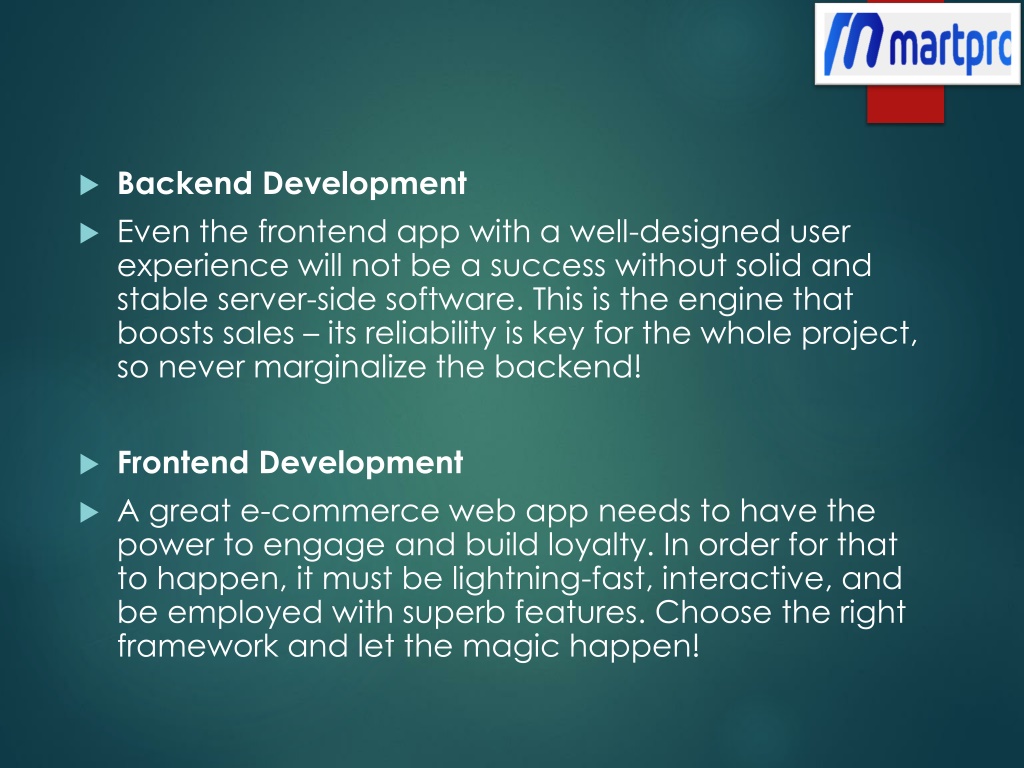 martprc

Backend Development

Even the frontend app with a well-designed user experience will not be a success without solid and stable server-side software. This is the engine that boosts sales – its reliability is key for the whole project, so never marginalize the backend!

Frontend Development

A great e-commerce web app needs to have the power to engage and build loyalty. In order for that to happen, it must be lightning-fast, interactive, and be employed with superb features. Choose the right framework and let the magic happen!